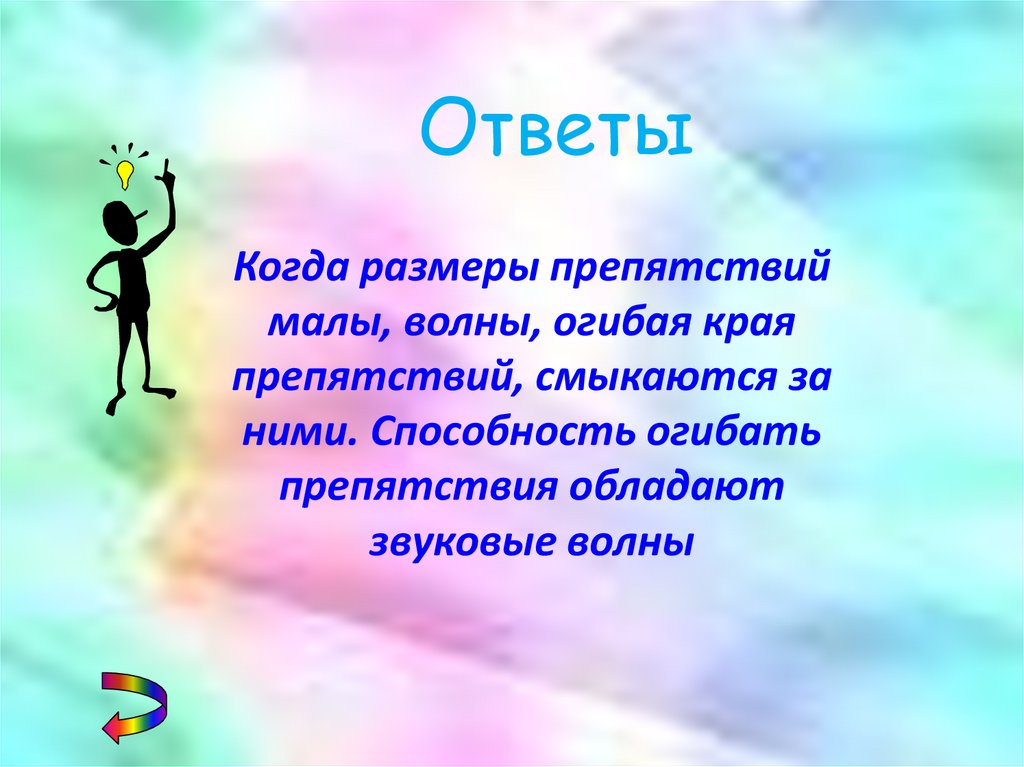 Ответы

Когда размеры препятствий малы, волны, огибая края препятствий, смыкаются за ними. Способность огибать препятствия обладают звуковые волны